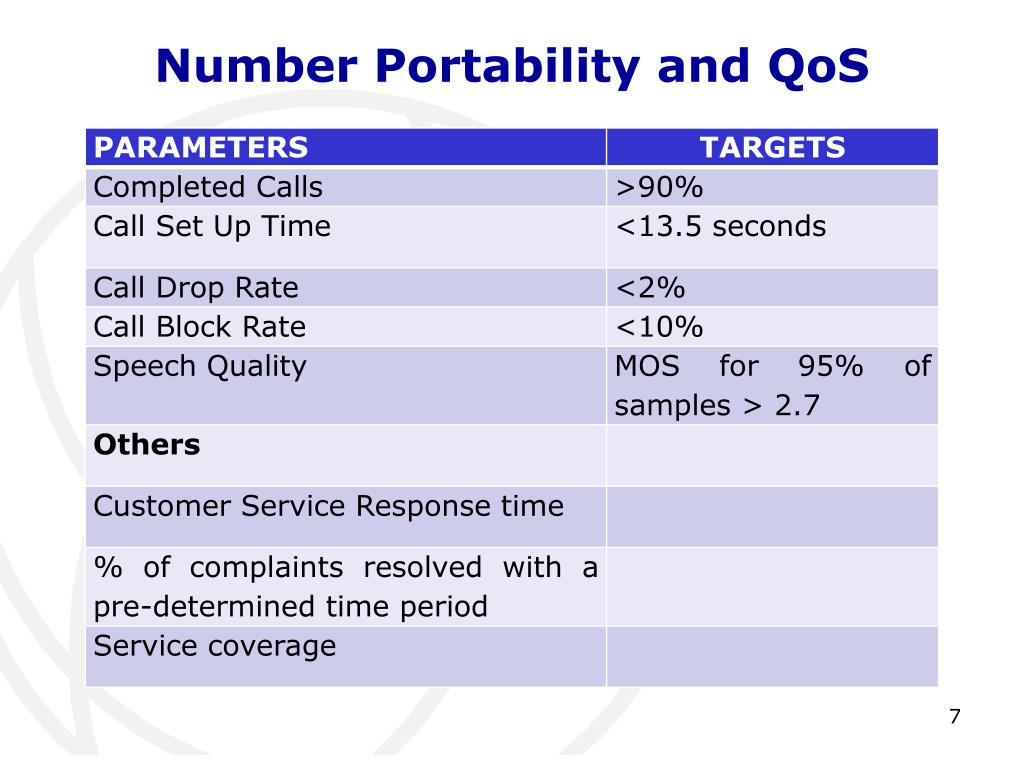 Number Portability and QoS

| PARAMETERS | TARGETS |
|---|---|
| Completed Calls | >90% |
| Call Set Up Time | <13.5 seconds |
| Call Drop Rate | <2% |
| Call Block Rate | <10% |
| Speech Quality | MOS for 95% of samples > 2.7 |
| **Others** | |
| Customer Service Response time | |
| % of complaints resolved with a pre-determined time period | |
| Service coverage | |

7